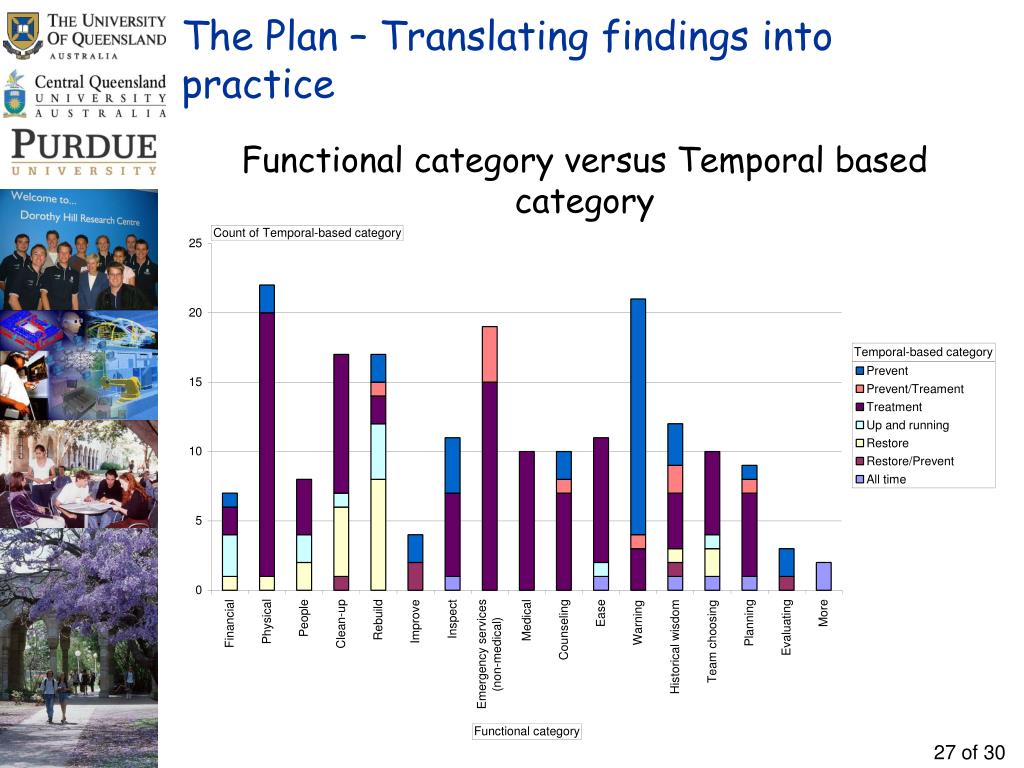 THE UNIVERSITY OF QUEENSLAND AUSTRALIA

Central Queensland UNIVERSITY AUSTRALIA

PURDUE UNIVERSITY

Welcome to... Dorothy Hill Research Centre

The Plan – Translating findings into practice

Functional category versus Temporal based category

Count of Temporal-based category

25
20
15
10
5
0

Financial
Physical
People
Clean-up
Rebuild
Improve
Inspect
Emergency services (non-medical)
Medical
Counseling
Ease
Warning
Historical wisdom
Team choosing
Planning
Evaluating
More

Functional category

Temporal-based category
Prevent
Prevent/Treament
Treatment
Up and running
Restore
Restore/Prevent
All time

27 of 30